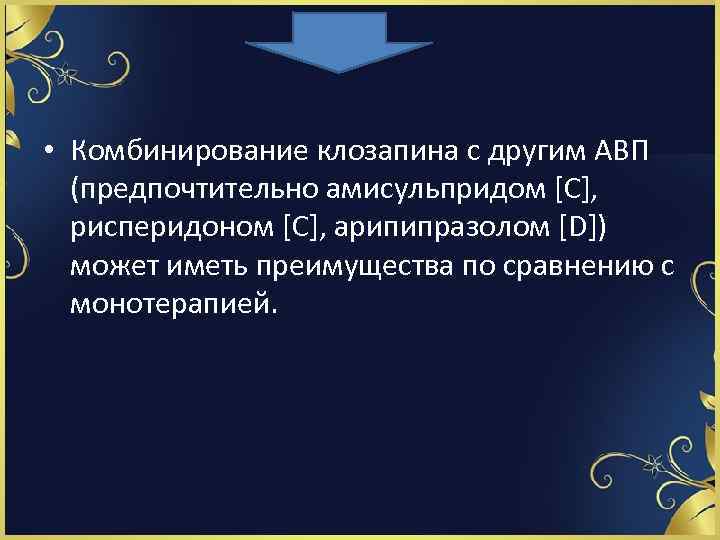 • Комбинирование клозапина с другим АВП (предпочтительно амисульпридом [C], рисперидоном [C], арипипразолом [D]) может иметь преимущества по сравнению с монотерапией.